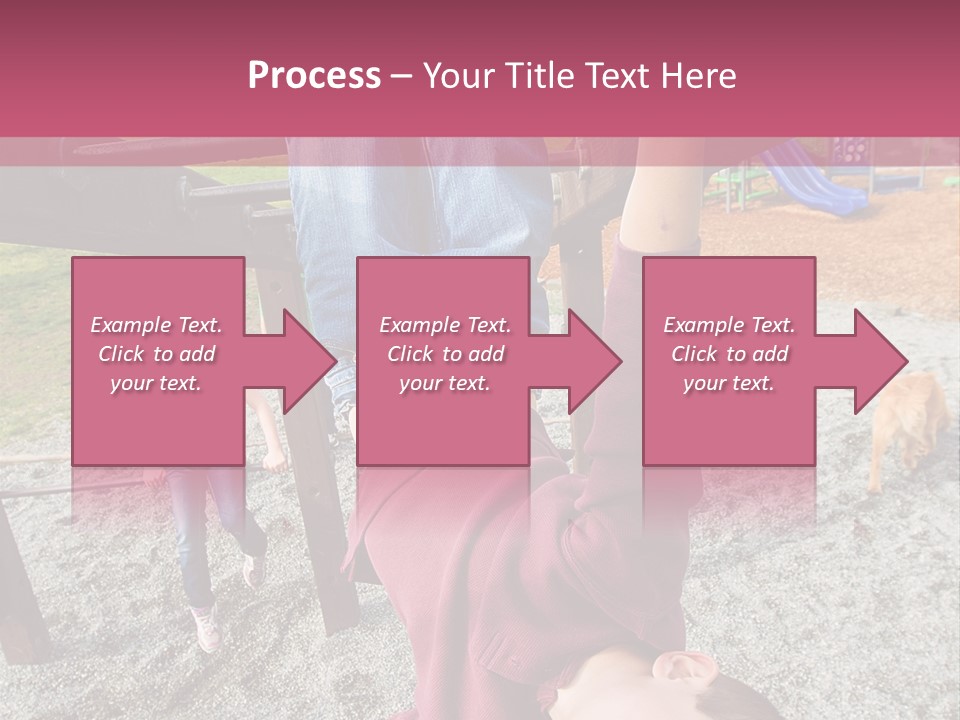 Process – Your Title Text Here

Example Text. Click to add your text.

Example Text. Click to add your text.

Example Text. Click to add your text.